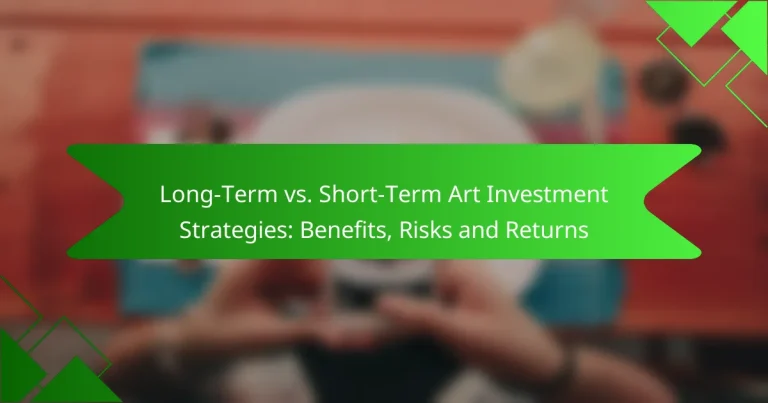 Long-Term vs. Short-Term Art Investment Strategies: Benefits, Risks and Returns